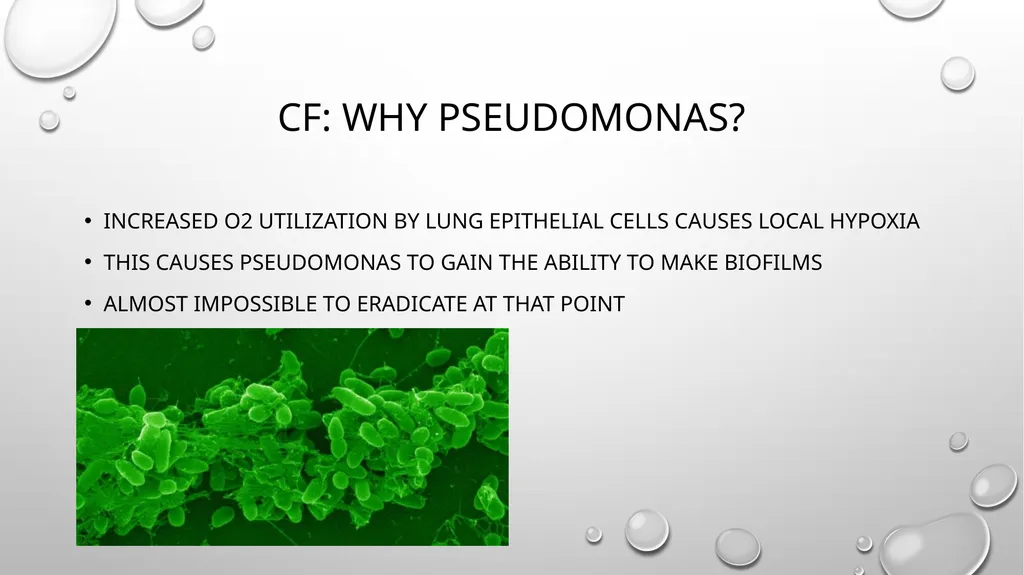 CF: WHY PSEUDOMONAS?

• INCREASED O2 UTILIZATION BY LUNG EPITHELIAL CELLS CAUSES LOCAL HYPOXIA

• THIS CAUSES PSEUDOMONAS TO GAIN THE ABILITY TO MAKE BIOFILMS

• ALMOST IMPOSSIBLE TO ERADICATE AT THAT POINT